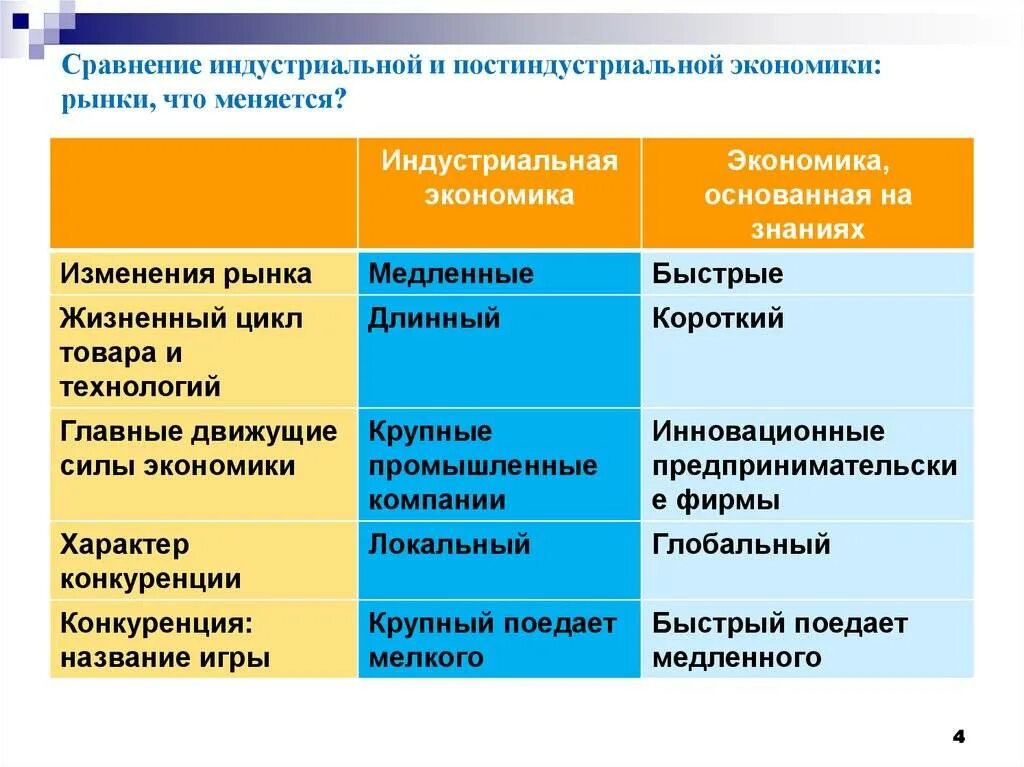 Сравнение индустриальной и постиндустриальной экономики: рынки, что меняется?

| | Индустриальная экономика | Экономика, основанная на знаниях |
|---|---|---|
| Изменения рынка | Медленные | Быстрые |
| Жизненный цикл товара и технологий | Длинный | Короткий |
| Главные движущие силы экономики | Крупные промышленные компании | Инновационные предпринимательские фирмы |
| Характер конкуренции | Локальный | Глобальный |
| Конкуренция: название игры | Крупный поедает мелкого | Быстрый поедает медленного |

4